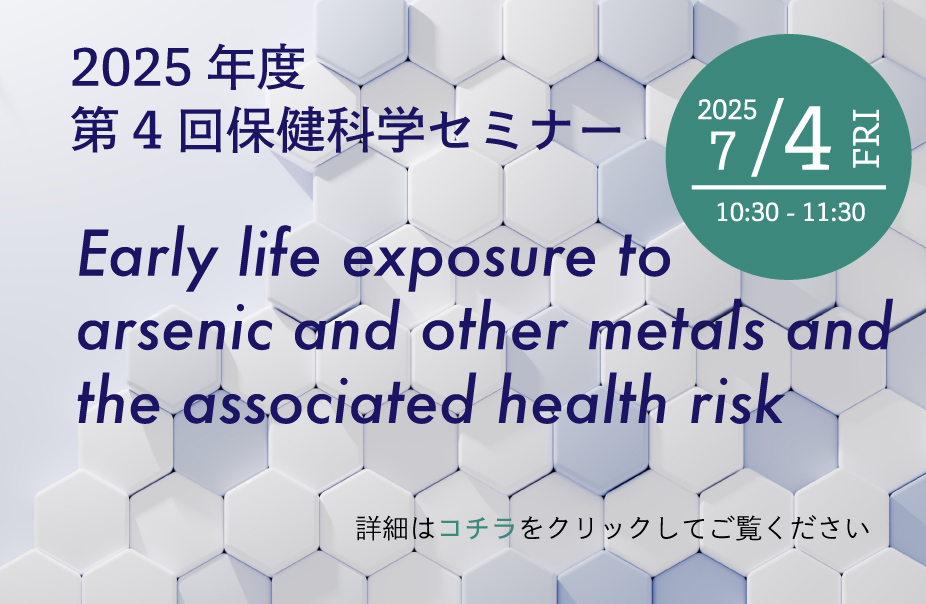 2025 年度
第 4 回保健科学セミナー

2025
7/4 FRI
10:30 - 11:30

Early life exposure to arsenic and other metals and the associated health risk

詳細はコチラをクリックしてご覧ください